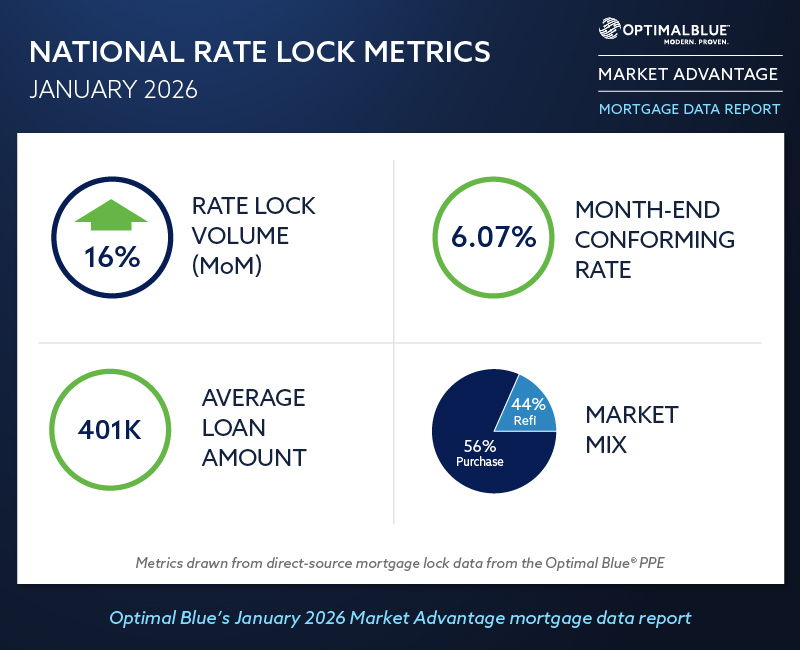 NATIONAL RATE LOCK METRICS
JANUARY 2026

OPTIMALBLUE™
MODERN. PROVEN.

MARKET ADVANTAGE
MORTGAGE DATA REPORT

16%
RATE LOCK VOLUME (MoM)

6.07%
MONTH-END CONFORMING RATE

401K
AVERAGE LOAN AMOUNT

44% Refi
56% Purchase
MARKET MIX

Metrics drawn from direct-source mortgage lock data from the Optimal Blue® PPE

Optimal Blue's January 2026 Market Advantage mortgage data report